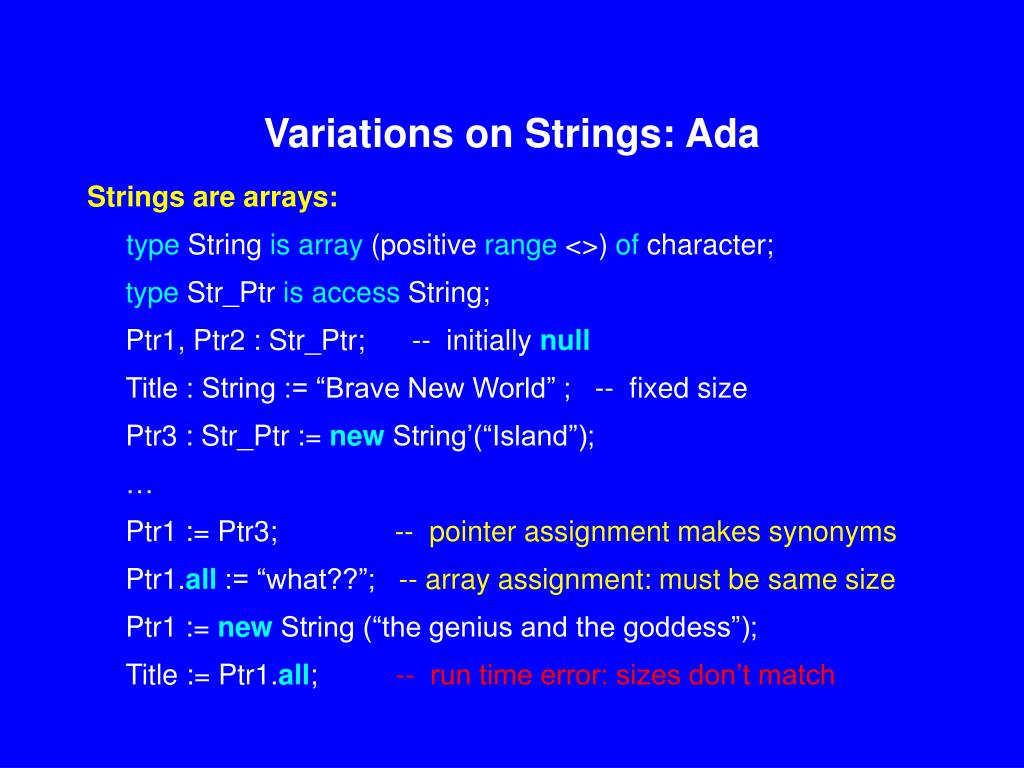 Variations on Strings: Ada

Strings are arrays:

type String is array (positive range <>) of character;

type Str_Ptr is access String;

Ptr1, Ptr2 : Str_Ptr; -- initially null

Title : String := “Brave New World” ; -- fixed size

Ptr3 : Str_Ptr := new String’(“Island”);

…

Ptr1 := Ptr3; -- pointer assignment makes synonyms

Ptr1.all := “what??”; -- array assignment: must be same size

Ptr1 := new String (“the genius and the goddess”);

Title := Ptr1.all; -- run time error: sizes don’t match